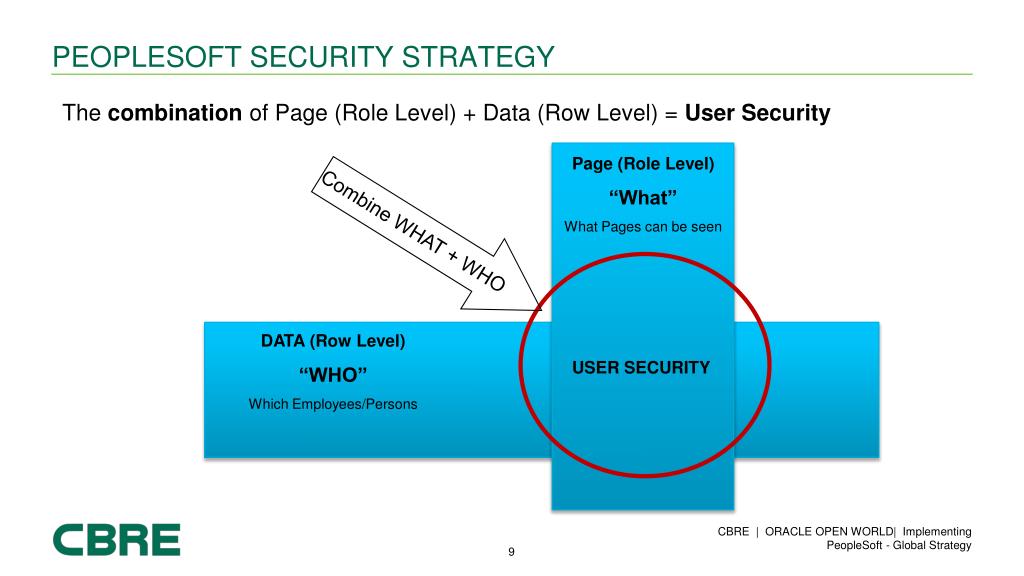 PEOPLESOFT SECURITY STRATEGY

The **combination** of Page (Role Level) + Data (Row Level) = **User Security**

Combine WHAT + WHO

Page (Role Level)

“What”

What Pages can be seen

DATA (Row Level)

“WHO”

Which Employees/Persons

USER SECURITY

CBRE

9

CBRE | ORACLE OPEN WORLD| Implementing PeopleSoft - Global Strategy